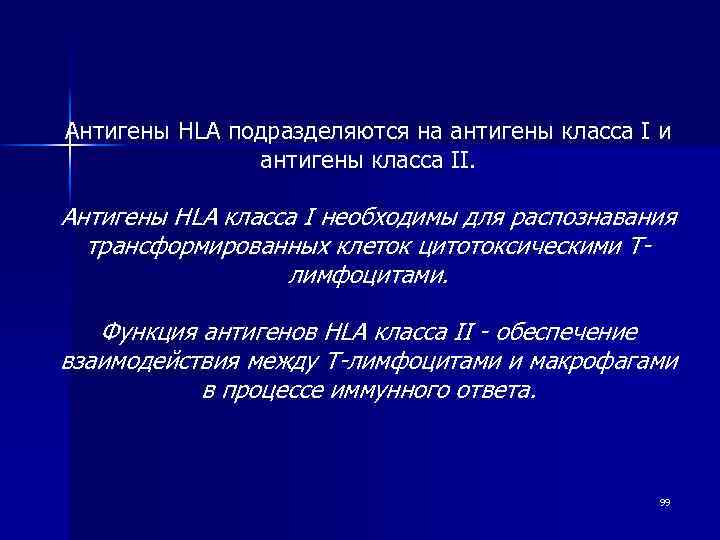 Антигены HLA подразделяются на антигены класса I и антигены класса II.

Антигены HLA класса I необходимы для распознавания трансформированных клеток цитотоксическими Т-лимфоцитами.

Функция антигенов HLA класса II - обеспечение взаимодействия между Т-лимфоцитами и макрофагами в процессе иммунного ответа.

99